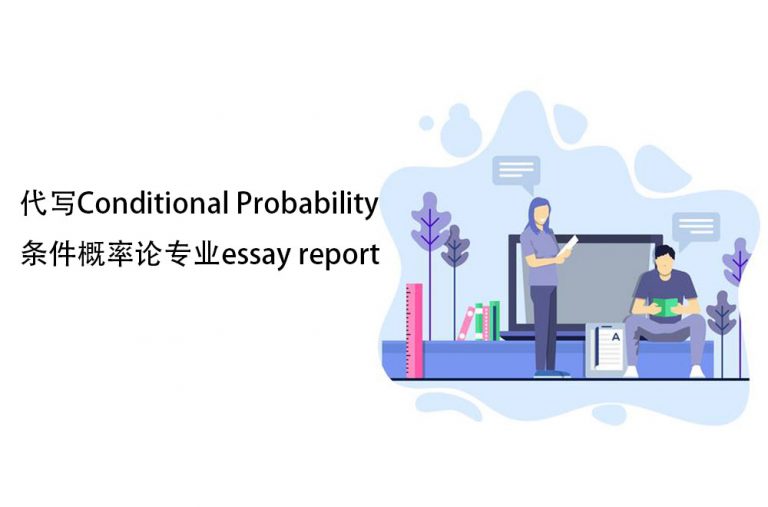 代写Conditional Probability
条件概率论专业essay report

A